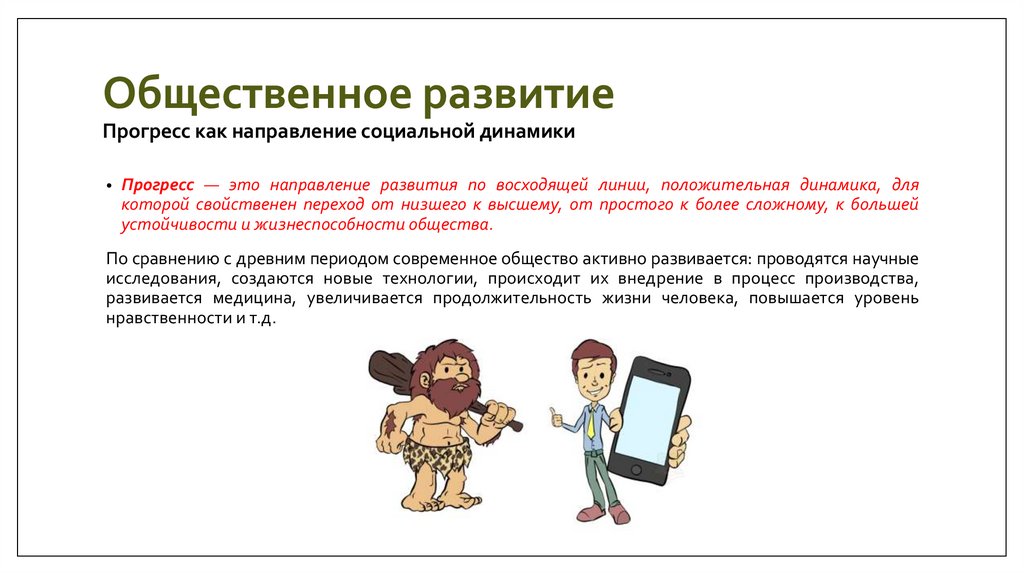 Общественное развитие
Прогресс как направление социальной динамики

• Прогресс — это направление развития по восходящей линии, положительная динамика, для которой свойственен переход от низшего к высшему, от простого к более сложному, к большей устойчивости и жизнеспособности общества.

По сравнению с древним периодом современное общество активно развивается: проводятся научные исследования, создаются новые технологии, происходит их внедрение в процесс производства, развивается медицина, увеличивается продолжительность жизни человека, повышается уровень нравственности и т.д.